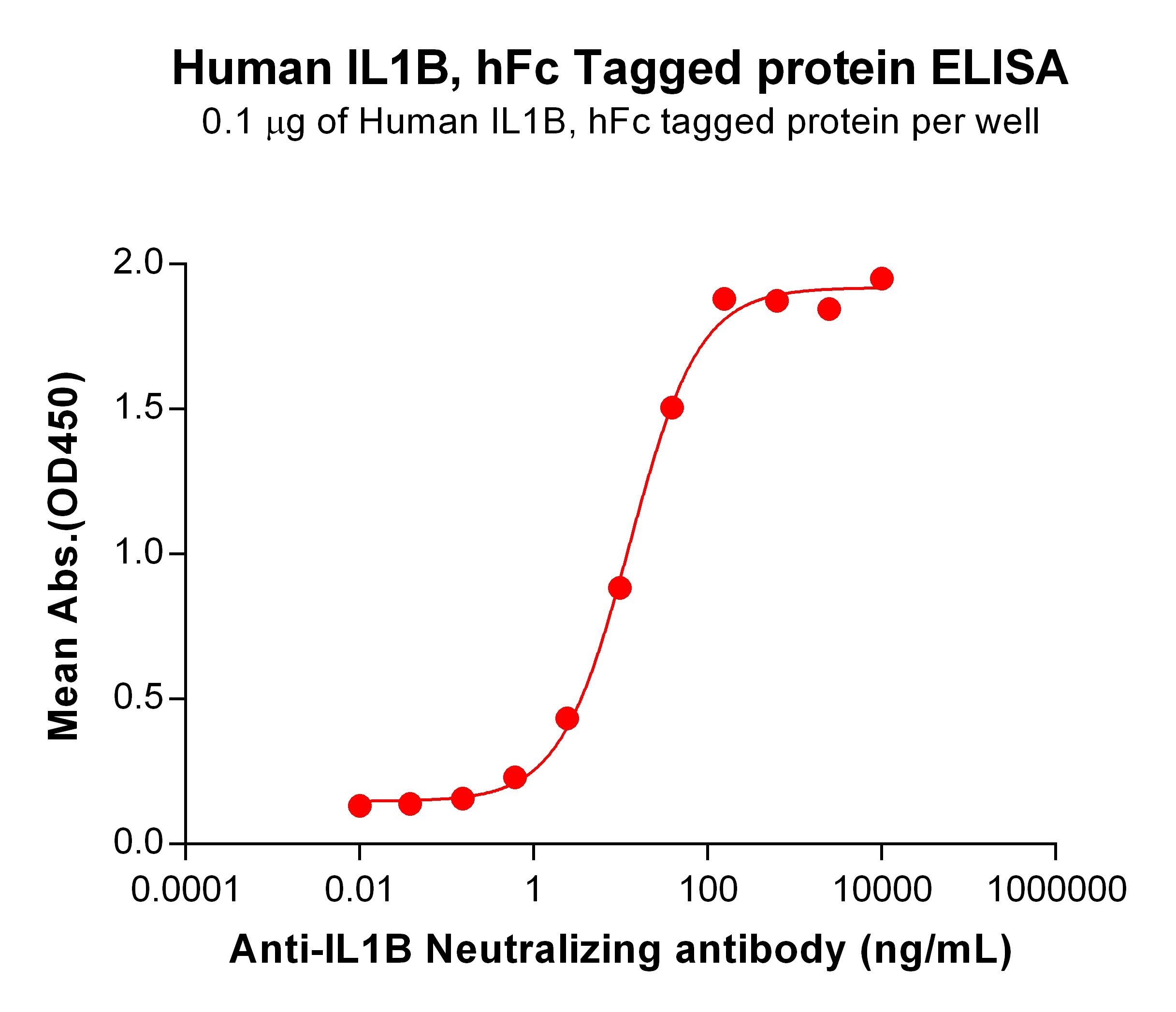 Human IL1B, hFc Tagged protein ELISA
0.1 μg of Human IL1B, hFc tagged protein per well

Mean Abs.(OD450)

2.0
1.5
1.0
0.5
0.0

0.0001
0.01
1
100
10000
1000000

Anti-IL1B Neutralizing antibody (ng/mL)